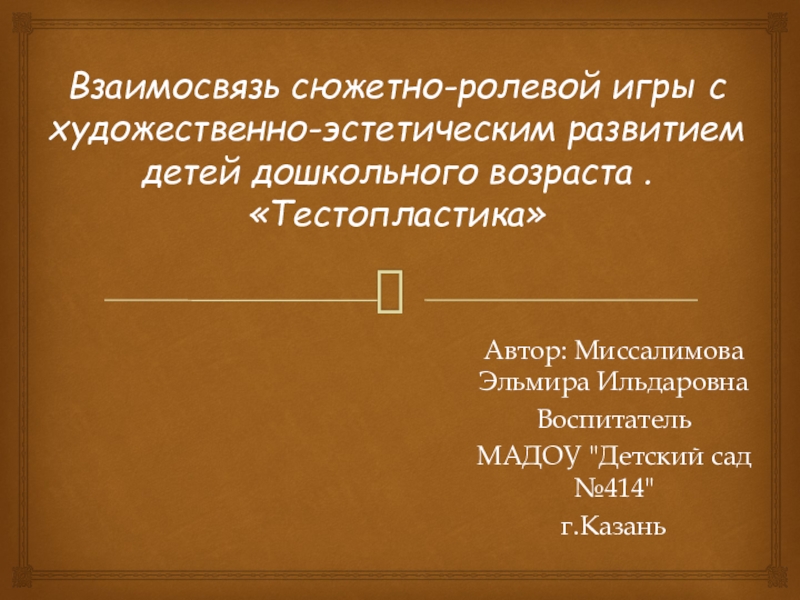 Взаимосвязь сюжетно-ролевой игры с художественно-эстетическим развитием детей дошкольного возраста .
«Тестопластика»

Автор: Миссалимова Эльмира Ильдаровна

Воспитатель

МАДОУ "Детский сад №414"

г.Казань